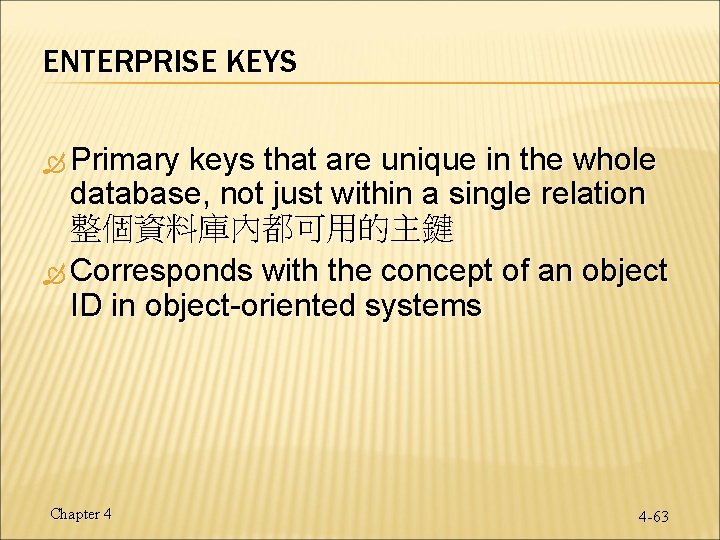 ENTERPRISE KEYS

Primary keys that are unique in the whole database, not just within a single relation 整個資料庫內都可用的主鍵

Corresponds with the concept of an object ID in object-oriented systems

Chapter 4

4-63